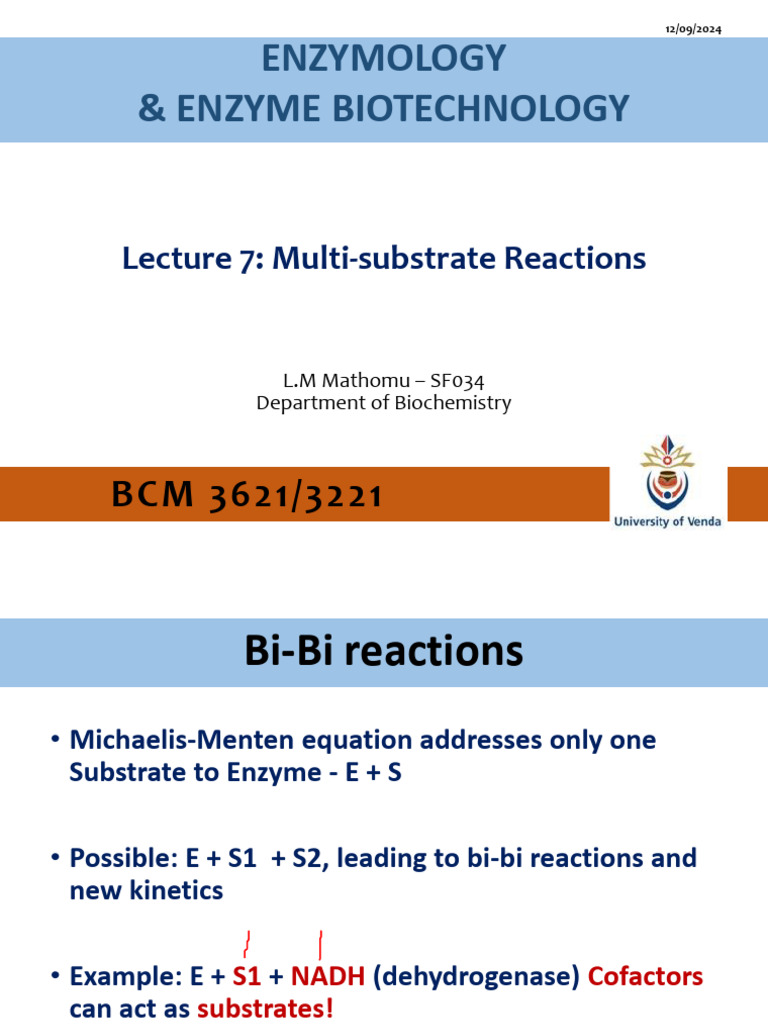 12/09/2024

ENZYMOLOGY
& ENZYME BIOTECHNOLOGY

Lecture 7: Multi-substrate Reactions

L.M Mathomu – SF034
Department of Biochemistry

BCM 3621/3221

University of Venda

Bi-Bi reactions

• Michaelis-Menten equation addresses only one Substrate to Enzyme - E + S

• Possible: E + S1 + S2, leading to bi-bi reactions and new kinetics

• Example: E + S1 + NADH (dehydrogenase) Cofactors can act as substrates!